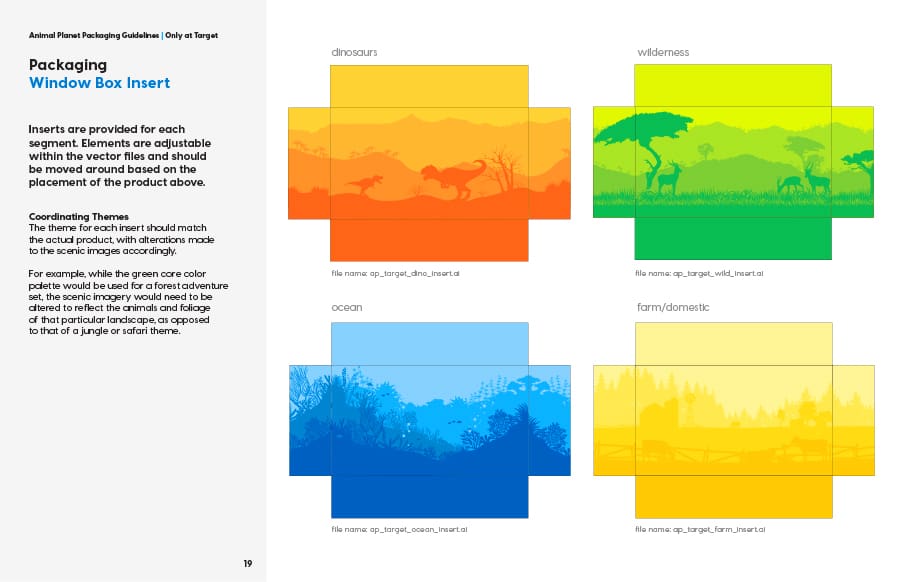 Animal Planet Packaging Guidelines | Only at Target

Packaging
Window Box Insert

Inserts are provided for each segment. Elements are adjustable within the vector files and should be moved around based on the placement of the product above.

Coordinating Themes
The theme for each insert should match the actual product, with alterations made to the scenic images accordingly.

For example, while the green core color palette would be used for a forest adventure set, the scenic imagery would need to be altered to reflect the animals and foliage of that particular landscape, as opposed to that of a jungle or safari theme.

19

dinosaurs

file name: ap_target_dino_insert.ai

wilderness

file name: ap_target_wild_insert.ai

ocean

file name: ap_target_ocean_insert.ai

farm/domestic

file name: ap_target_farm_insert.ai